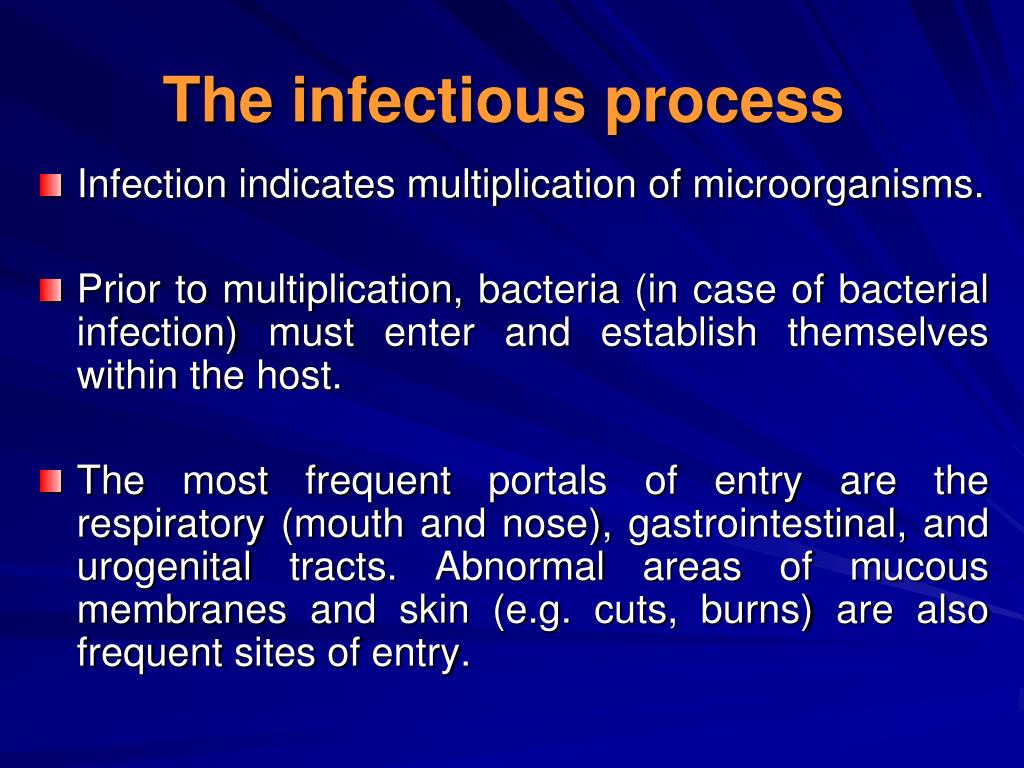 The infectious process

Infection indicates multiplication of microorganisms.

Prior to multiplication, bacteria (in case of bacterial infection) must enter and establish themselves within the host.

The most frequent portals of entry are the respiratory (mouth and nose), gastrointestinal, and urogenital tracts. Abnormal areas of mucous membranes and skin (e.g. cuts, burns) are also frequent sites of entry.